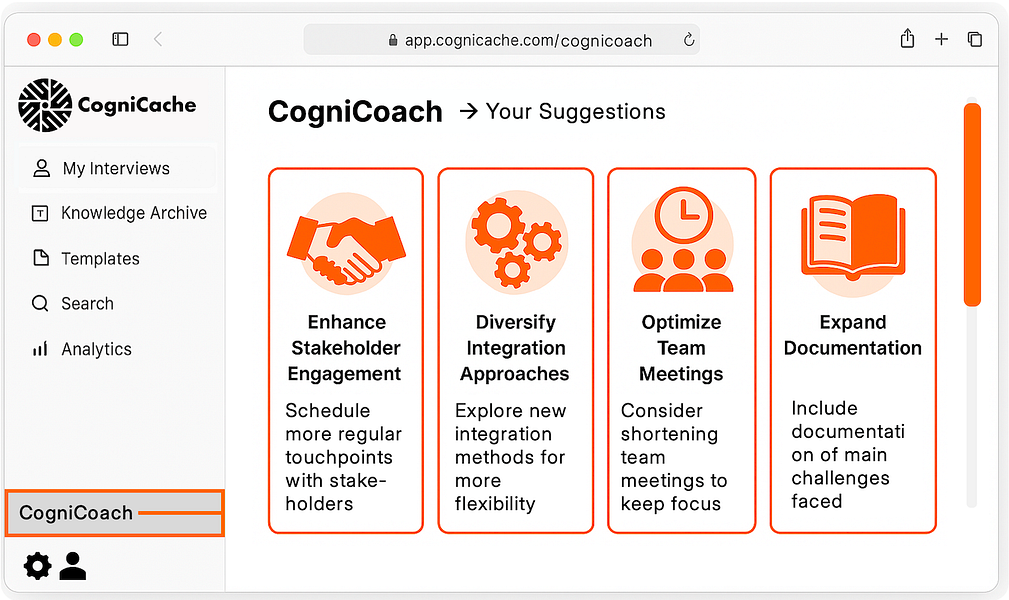 app.cognicache.com/cognicoach

CogniCache

My Interviews

Knowledge Archive

Templates

Search

Analytics

CogniCoach

CogniCoach → Your Suggestions

Enhance Stakeholder Engagement

Schedule more regular touchpoints with stakeholders

Diversify Integration Approaches

Explore new integration methods for more flexibility

Optimize Team Meetings

Consider shortening team meetings to keep focus

Expand Documentation

Include documentati on of main challenges faced